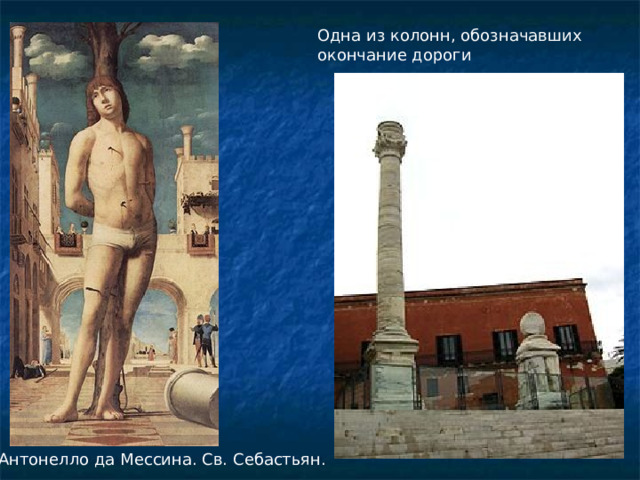 Одна из колонн, обозначавших окончание дороги

Антонелло да Мессина. Св. Себастьян.